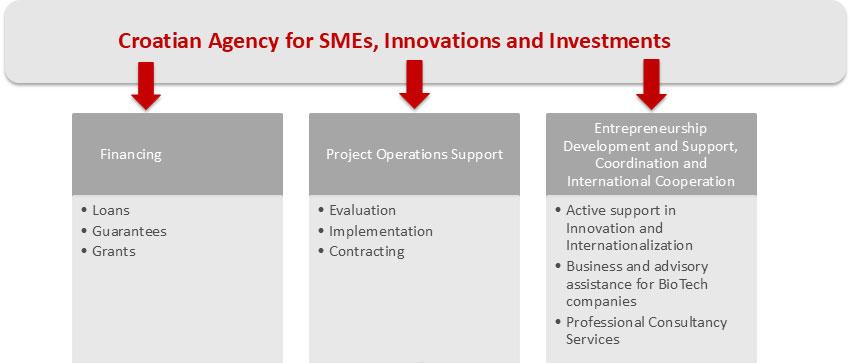 Croatian Agency for SMEs, Innovations and Investments

Financing

• Loans
• Guarantees
• Grants

Project Operations Support

• Evaluation
• Implementation
• Contracting

Entrepreneurship Development and Support, Coordination and International Cooperation

• Active support in Innovation and Internationalization
• Business and advisory assistance for BioTech companies
• Professional Consultancy Services